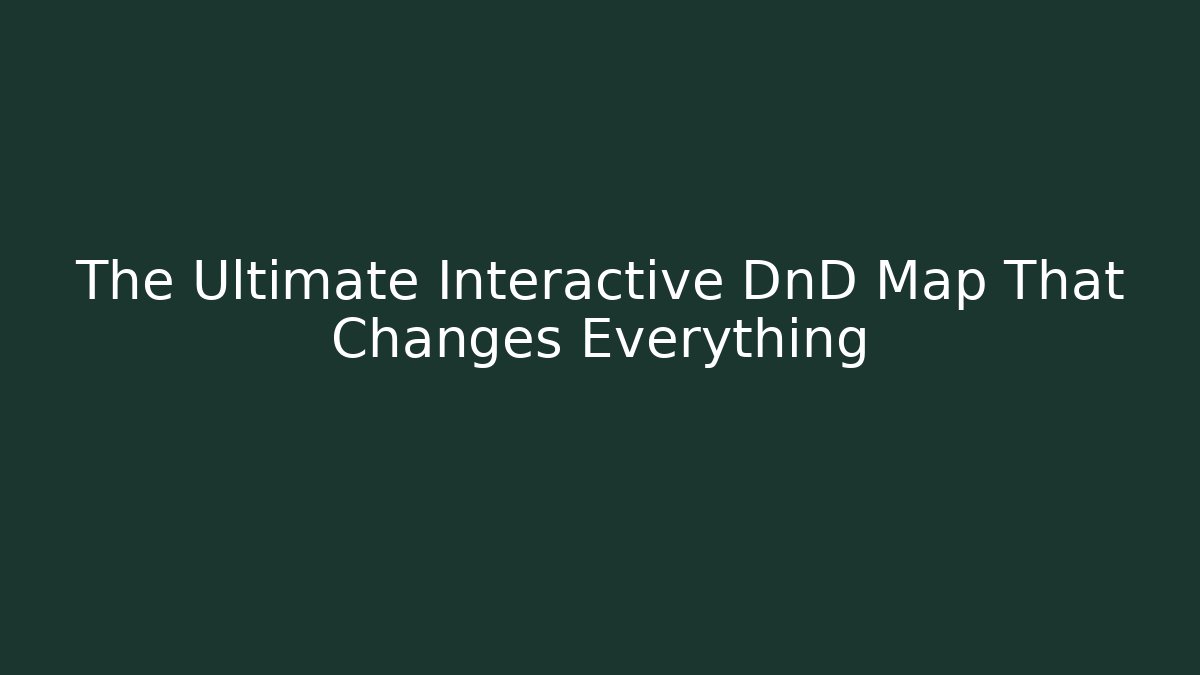 The Ultimate Interactive DnD Map That Changes Everything